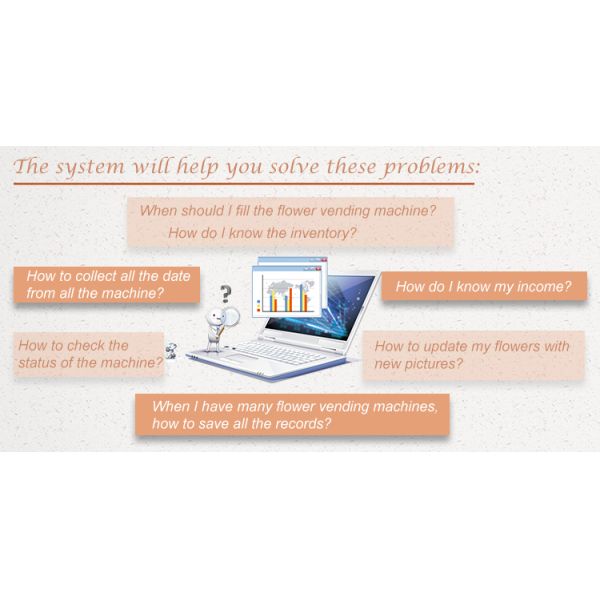 The system will help you solve these problems:

When should I fill the flower vending machine?
How do I know the inventory?

How to collect all the date from all the machine?

?

How do I know my income?

How to check the status of the machine?

How to update my flowers with new pictures?

When I have many flower vending machines, how to save all the records?